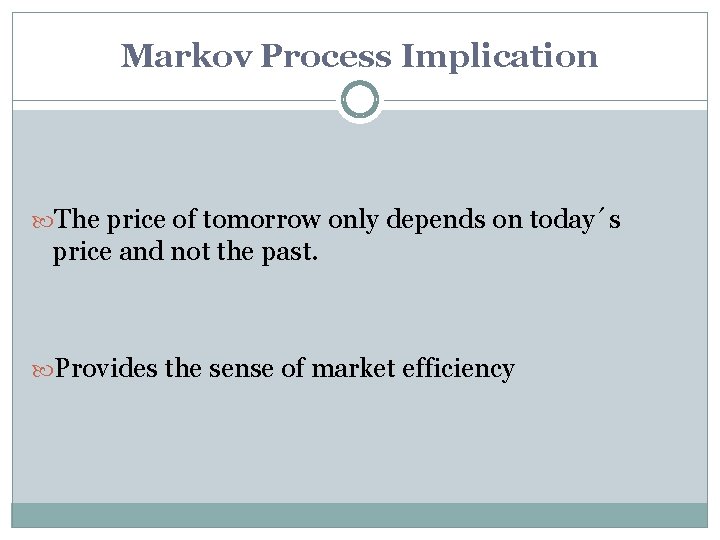 Markov Process Implication

The price of tomorrow only depends on today´s price and not the past.

Provides the sense of market efficiency